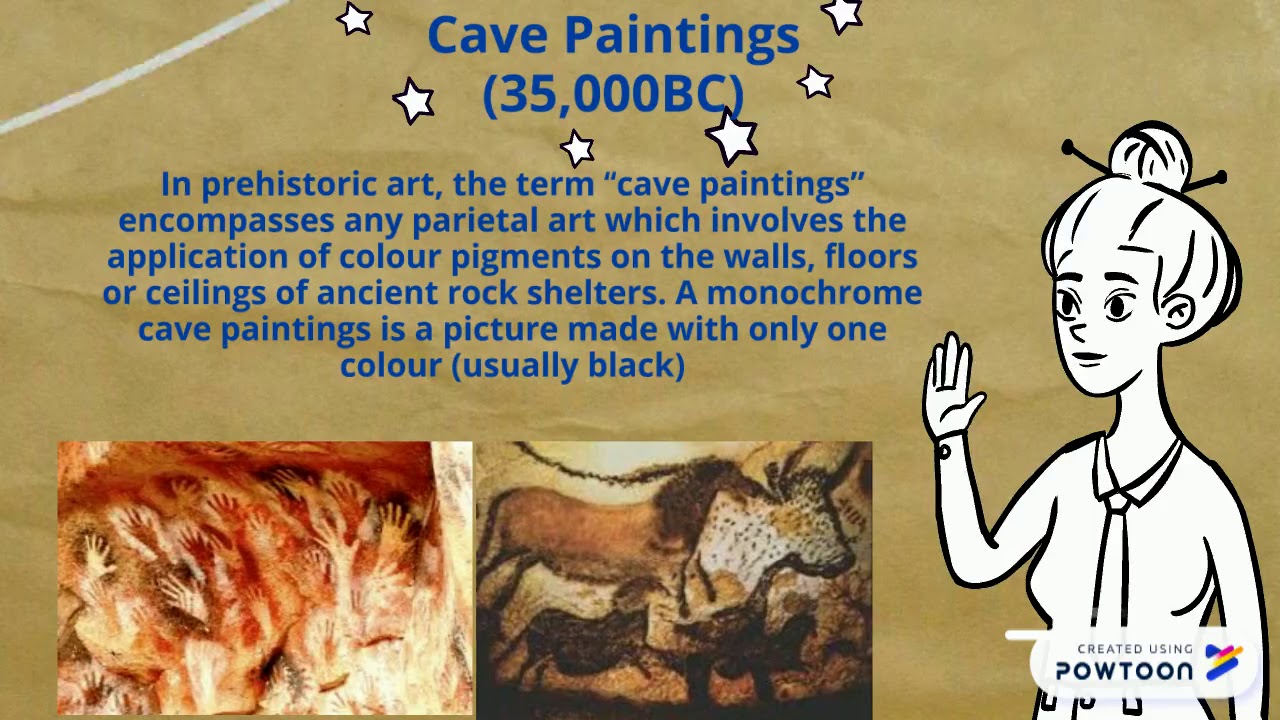 Cave Paintings
(35,000BC)

In prehistoric art, the term “cave paintings” encompasses any parietal art which involves the application of colour pigments on the walls, floors or ceilings of ancient rock shelters. A monochrome cave paintings is a picture made with only one colour (usually black)

CREATED USING
POWTOON